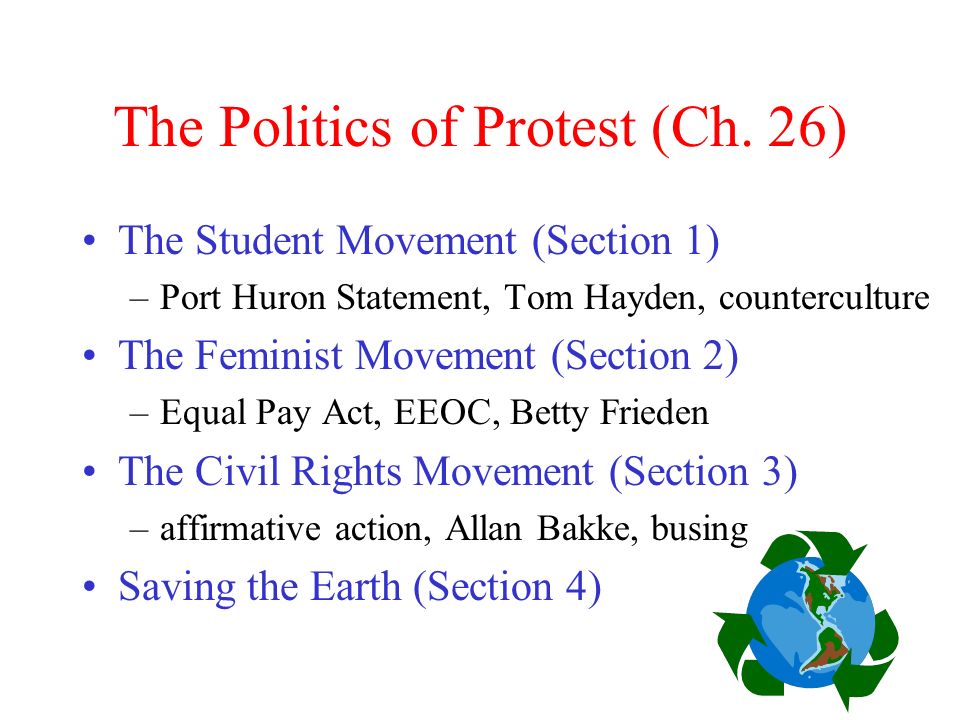 The Politics of Protest (Ch. 26)

• The Student Movement (Section 1)
– Port Huron Statement, Tom Hayden, counterculture

• The Feminist Movement (Section 2)
– Equal Pay Act, EEOC, Betty Frieden

• The Civil Rights Movement (Section 3)
– affirmative action, Allan Bakke, busing

• Saving the Earth (Section 4)